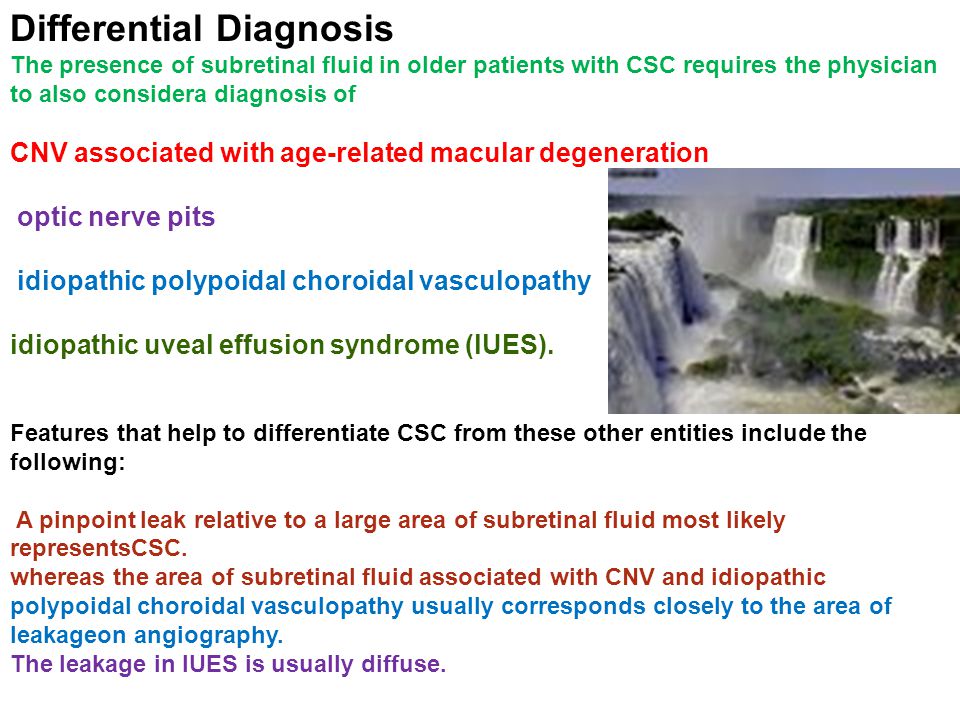 Differential Diagnosis
The presence of subretinal fluid in older patients with CSC requires the physician to also considera diagnosis of

CNV associated with age-related macular degeneration

optic nerve pits

idiopathic polypoidal choroidal vasculopathy

idiopathic uveal effusion syndrome (IUES).

Features that help to differentiate CSC from these other entities include the following:

A pinpoint leak relative to a large area of subretinal fluid most likely representsCSC.
whereas the area of subretinal fluid associated with CNV and idiopathic polypoidal choroidal vasculopathy usually corresponds closely to the area of leakageon angiography.
The leakage in IUES is usually diffuse.